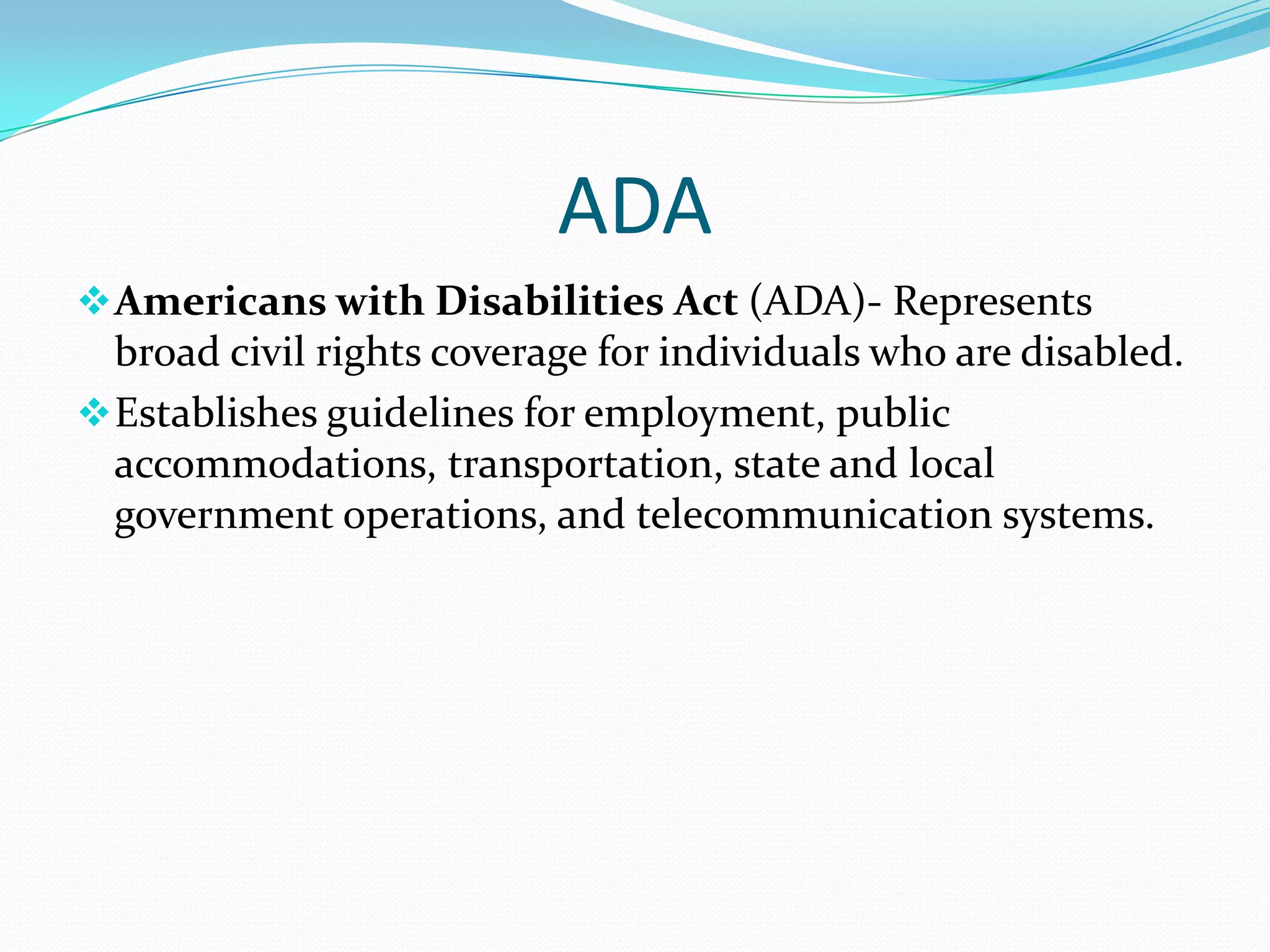 ADA

❖ Americans with Disabilities Act (ADA)- Represents broad civil rights coverage for individuals who are disabled.

❖ Establishes guidelines for employment, public accommodations, transportation, state and local government operations, and telecommunication systems.